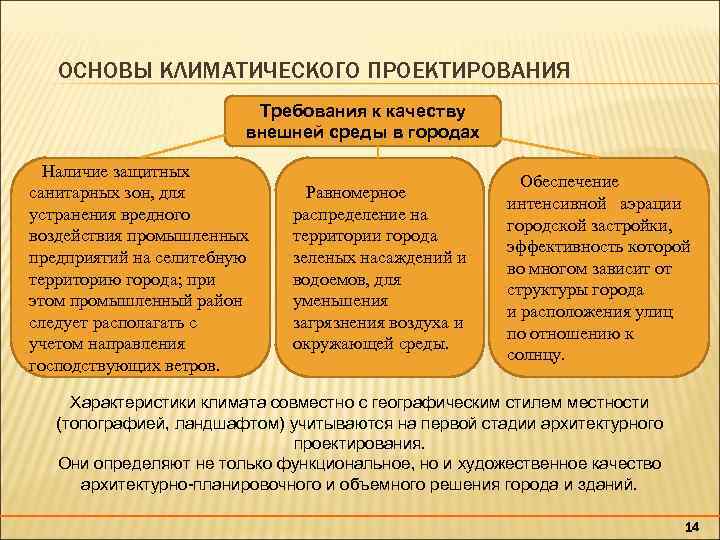 ОСНОВЫ КЛИМАТИЧЕСКОГО ПРОЕКТИРОВАНИЯ

Требования к качеству внешней среды в городах

Наличие защитных санитарных зон, для устранения вредного воздействия промышленных предприятий на селитебную территорию города; при этом промышленный район следует располагать с учетом направления господствующих ветров.

Равномерное распределение на территории города зеленых насаждений и водоемов, для уменьшения загрязнения воздуха и окружающей среды.

Обеспечение интенсивной аэрации городской застройки, эффективность которой во многом зависит от структуры города и расположения улиц по отношению к солнцу.

Характеристики климата совместно с географическим стилем местности (топографией, ландшафтом) учитываются на первой стадии архитектурного проектирования.
Они определяют не только функциональное, но и художественное качество архитектурно-планировочного и объемного решения города и зданий.

14